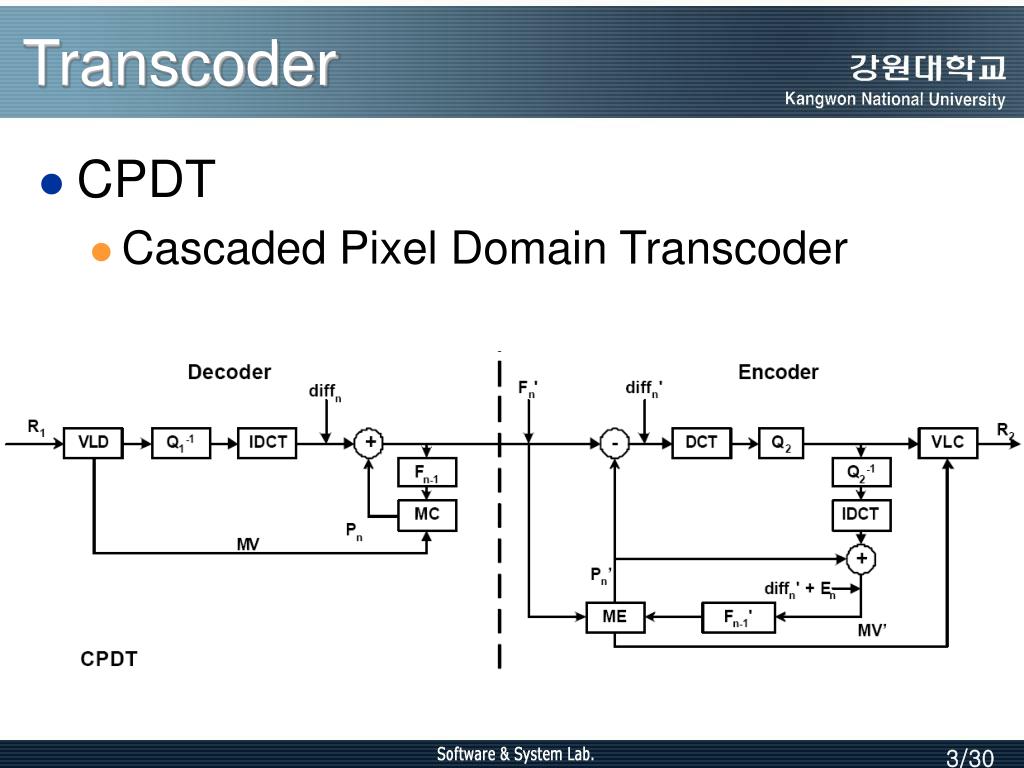 Transcoder

강원대학교
Kangwon National University

CPDT

Cascaded Pixel Domain Transcoder

Decoder

Encoder

$R_1$

VLD

$Q_1^{-1}$

IDCT

$diff_n$

+

$F_{n-1}$

MC

$P_n$

MV

$F_n'$

$diff_n'$

-

DCT

$Q_2$

VLC

$R_2$

$Q_2^{-1}$

IDCT

+

$P_n'$

$diff_n' + E_n$

ME

$F_{n-1}'$

MV'

CPDT

Software & System Lab.

3/30